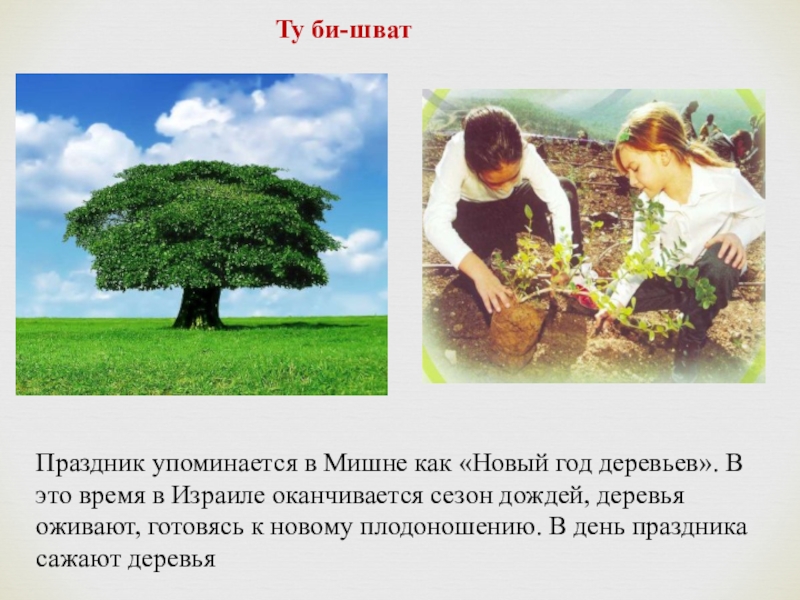 Ту би-шват

Праздник упоминается в Мишне как «Новый год деревьев». В это время в Израиле оканчивается сезон дождей, деревья оживают, готовясь к новому плодоношению. В день праздника сажают деревья